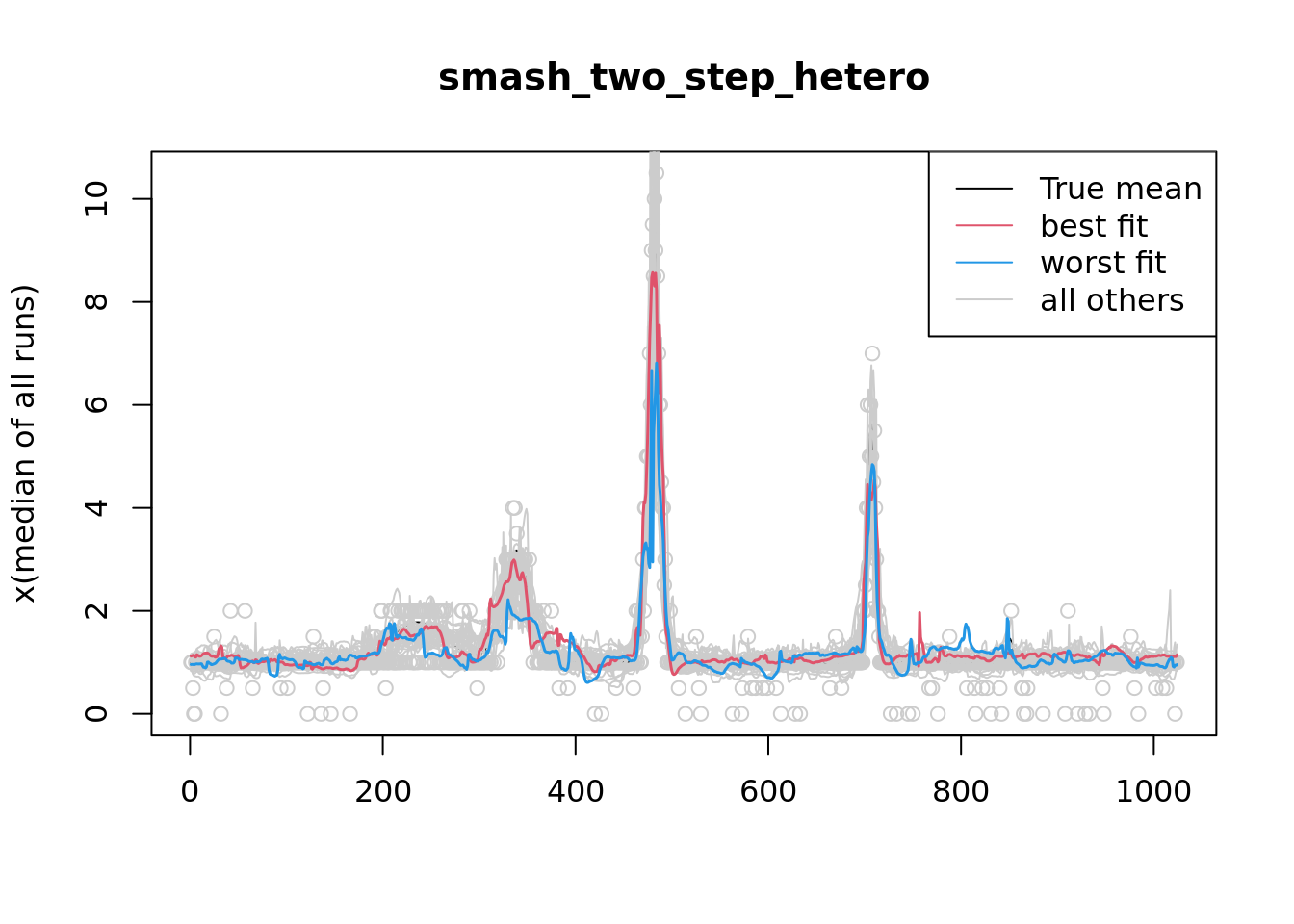 smash_two_step_hetero

True mean
best fit
worst fit
all others

x(median of all runs)

0
2
4
6
8
10

0
200
400
600
800
1000